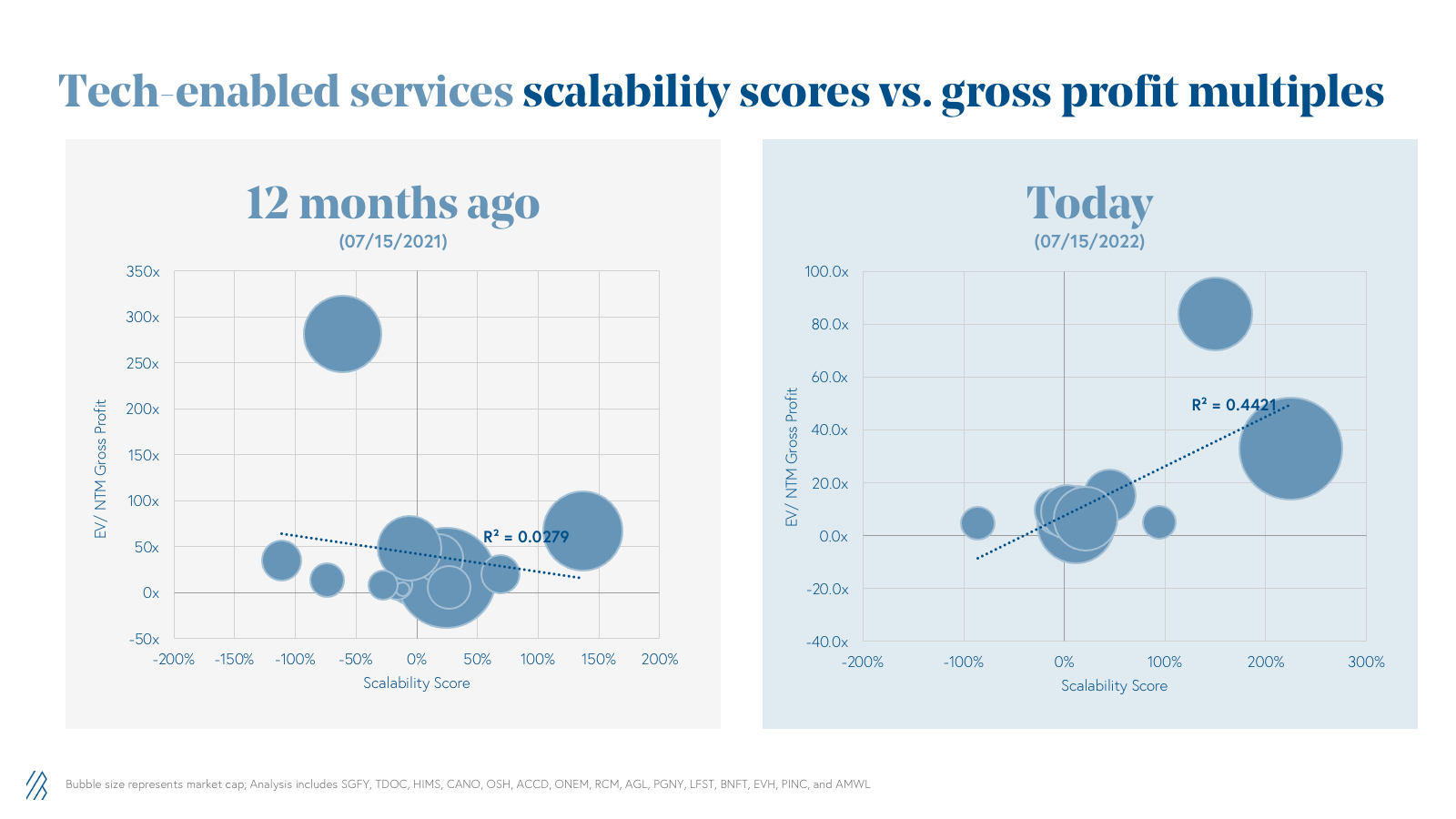 Tech-enabled services scalability scores vs. gross profit multiples

12 months ago
(07/15/2021)

350x
300x
250x
200x
150x
100x
50x
0x
-50x

EV/ NTM Gross Profit

$R^2 = 0.0279$

-200% -150% -100% -50% 0% 50% 100% 150% 200%

Scalability Score

Today
(07/15/2022)

100.0x
80.0x
60.0x
40.0x
20.0x
0.0x
-20.0x
-40.0x

EV/ NTM Gross Profit

$R^2 = 0.4421$

-200% -100% 0% 100% 200% 300%

Scalability Score

Bubble size represents market cap; Analysis includes SGFY, TDOC, HIMS, CANO, OSH, ACCD, ONEM, RCM, AGL, PGNY, LFST, BNFT, EVH, PINC, and AMWL